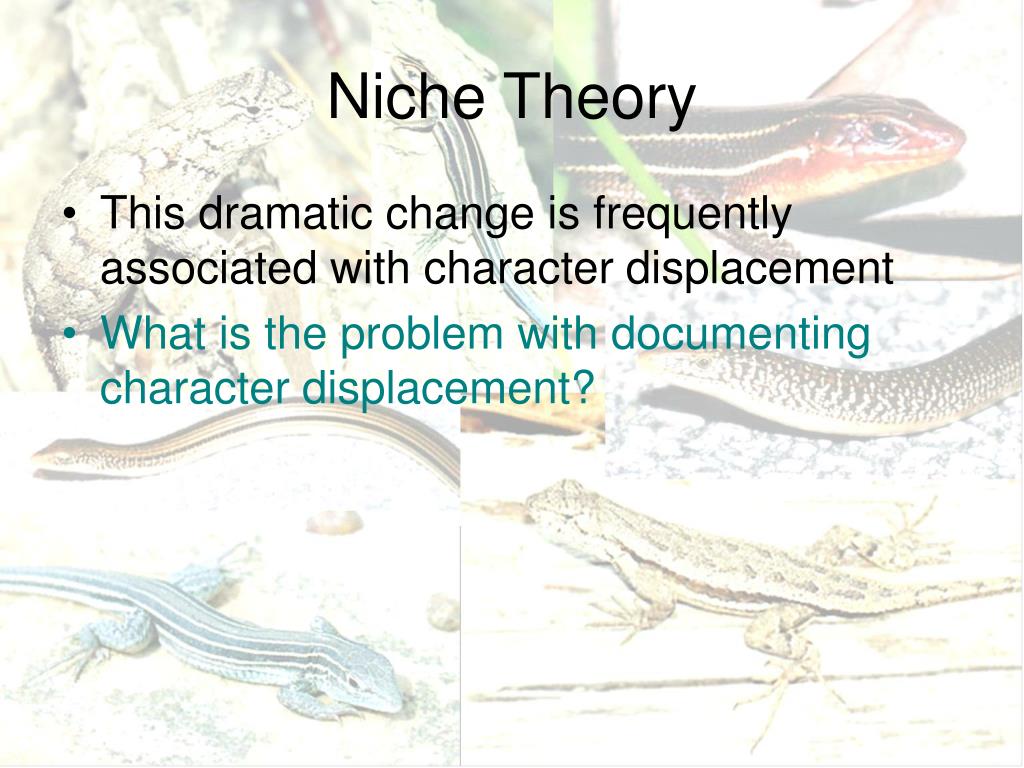 Niche Theory

• This dramatic change is frequently associated with character displacement
• What is the problem with documenting character displacement?